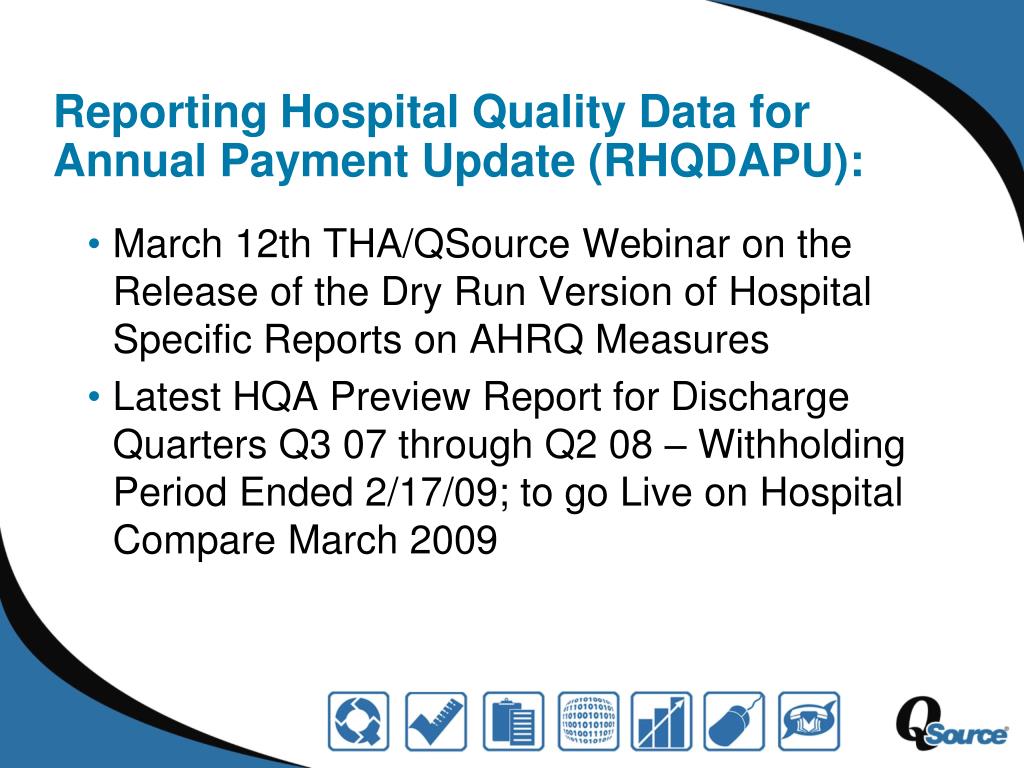 Reporting Hospital Quality Data for Annual Payment Update (RHQDAPU):

• March 12th THA/QSource Webinar on the Release of the Dry Run Version of Hospital Specific Reports on AHRQ Measures

• Latest HQA Preview Report for Discharge Quarters Q3 07 through Q2 08 – Withholding Period Ended 2/17/09; to go Live on Hospital Compare March 2009

QSource